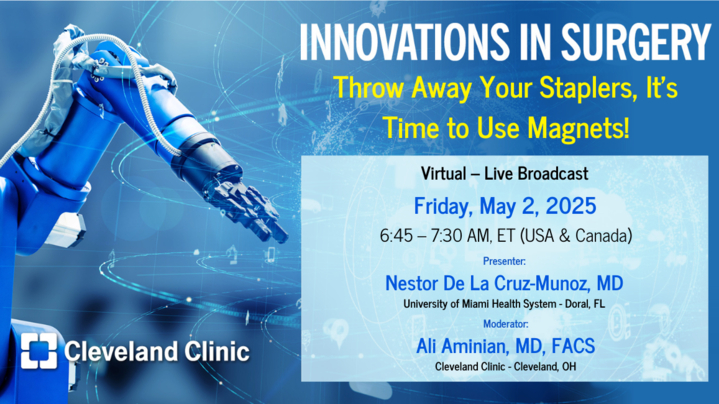 INNOVATIONS IN SURGERY

Throw Away Your Staplers, It's Time to Use Magnets!

Virtual – Live Broadcast

Friday, May 2, 2025

6:45 – 7:30 AM, ET (USA & Canada)

Presenter:

Nestor De La Cruz-Munoz, MD

University of Miami Health System - Doral, FL

Moderator:

Ali Aminian, MD, FACS

Cleveland Clinic - Cleveland, OH

Cleveland Clinic